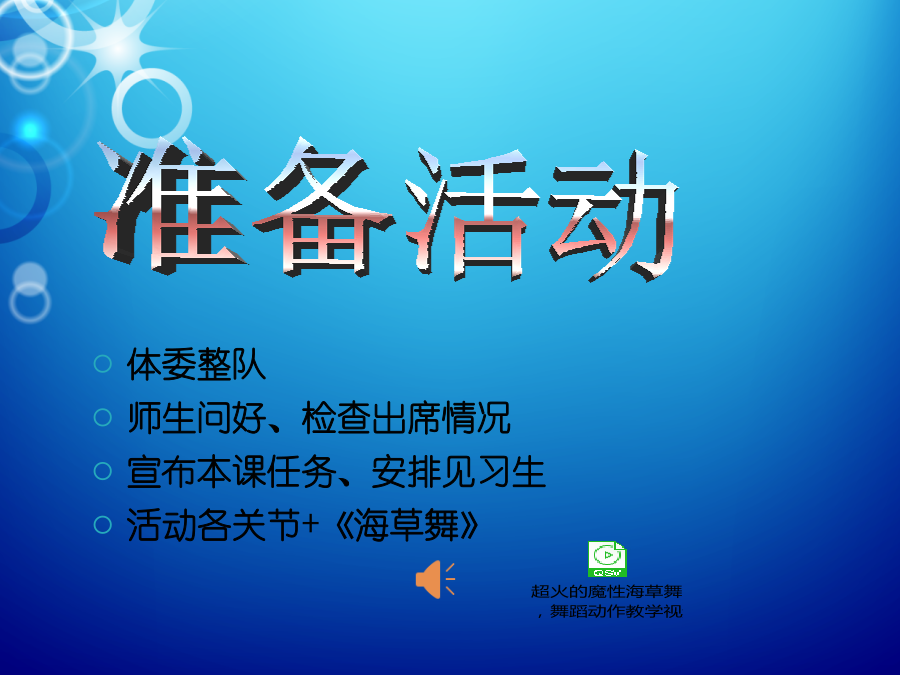 准备活动

○ 体委整队
○ 师生问好、检查出席情况
○ 宣布本课任务、安排见习生
○ 活动各关节+《海草舞》

QSV

超火的魔性海草舞，舞蹈动作教学视